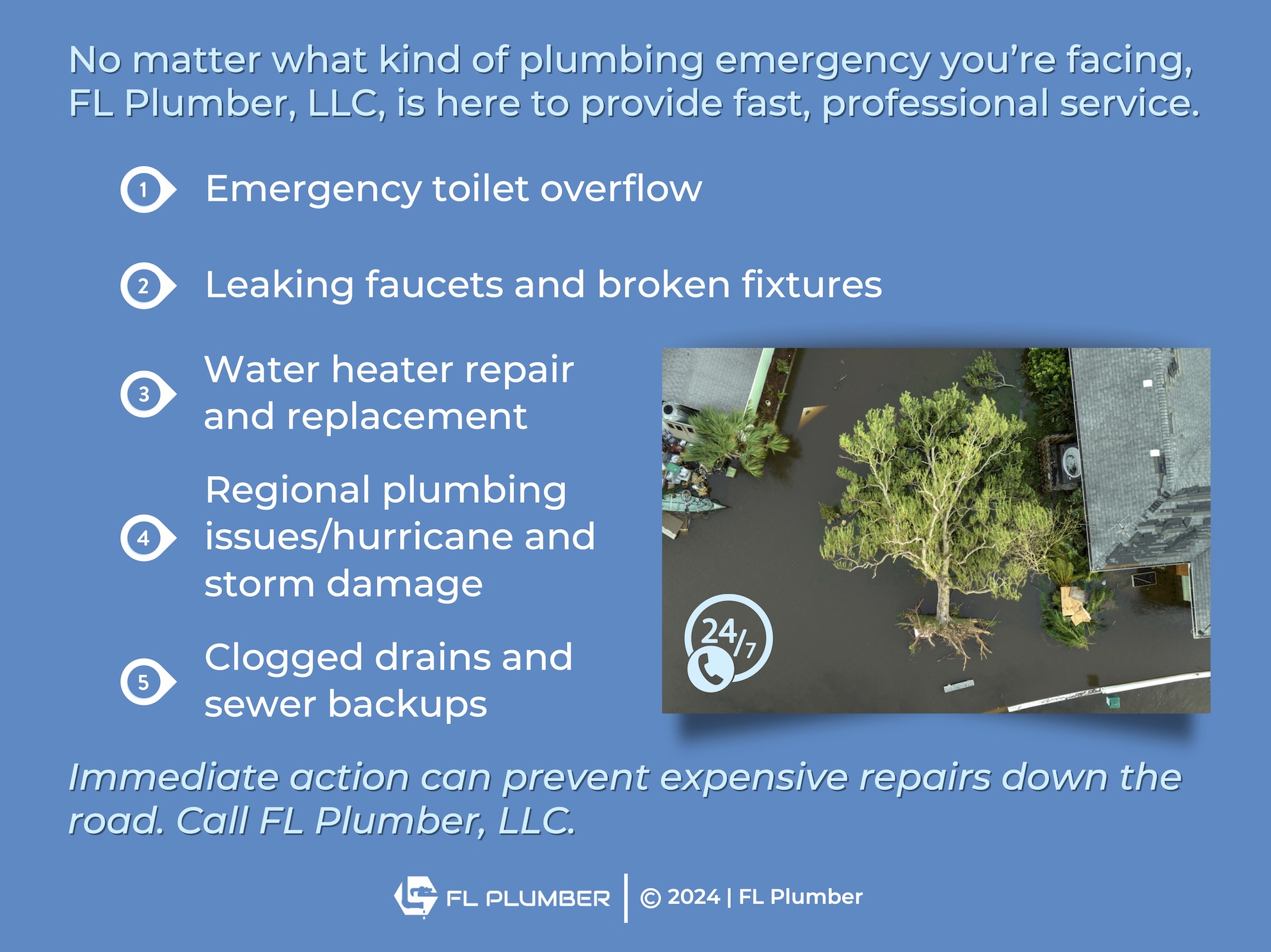 No matter what kind of plumbing emergency you're facing, FL Plumber, LLC, is here to provide fast, professional service.

1 Emergency toilet overflow

2 Leaking faucets and broken fixtures

3 Water heater repair and replacement

4 Regional plumbing issues/hurricane and storm damage

5 Clogged drains and sewer backups

24/7

Immediate action can prevent expensive repairs down the road. Call FL Plumber, LLC.

FL PLUMBER | © 2024 | FL Plumber